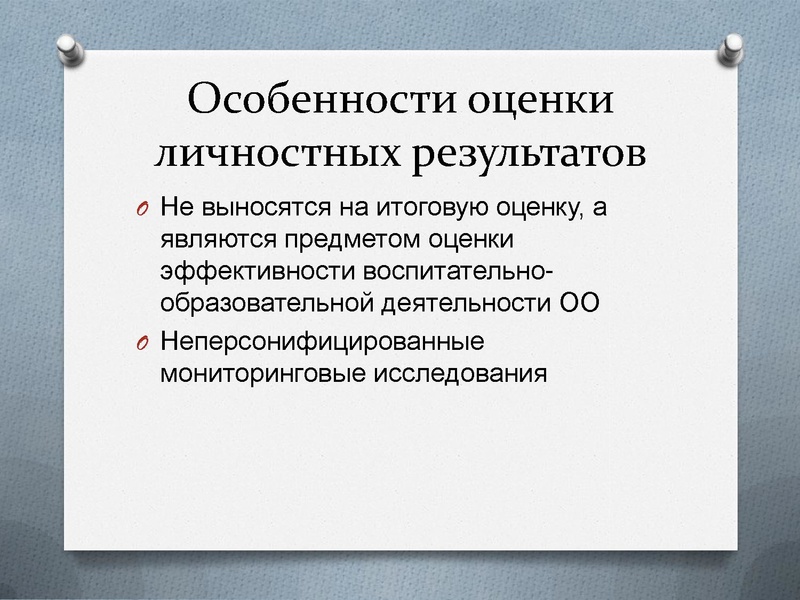 Особенности оценки личностных результатов

O Не выносятся на итоговую оценку, а являются предметом оценки эффективности воспитательно-образовательной деятельности ОО

O Неперсонифицированные мониторинговые исследования